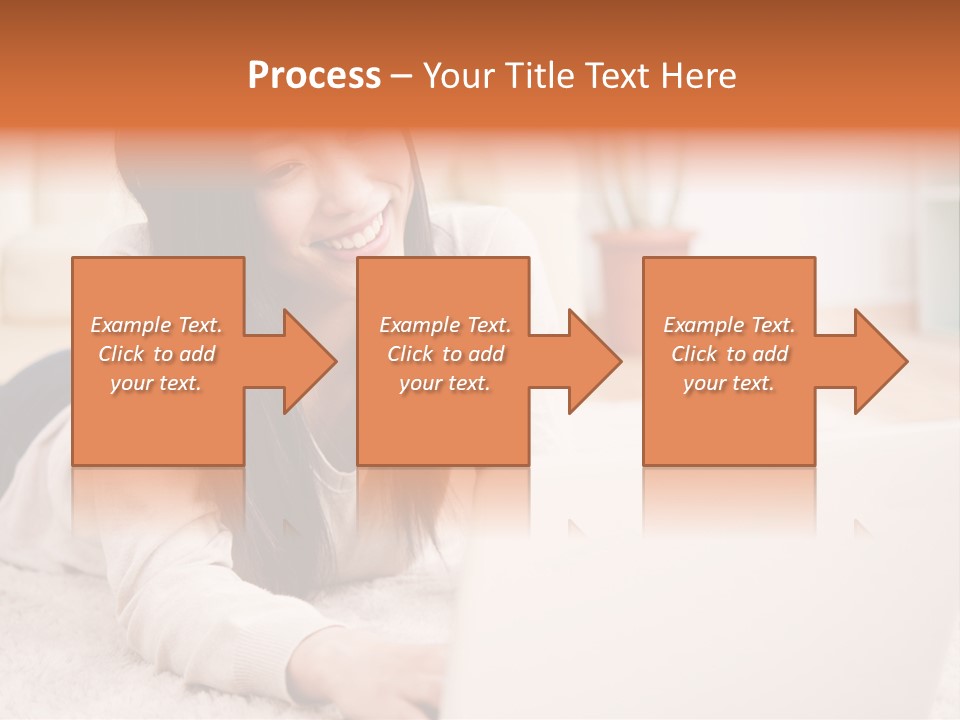 Process – Your Title Text Here

Example Text. Click to add your text.

Example Text. Click to add your text.

Example Text. Click to add your text.